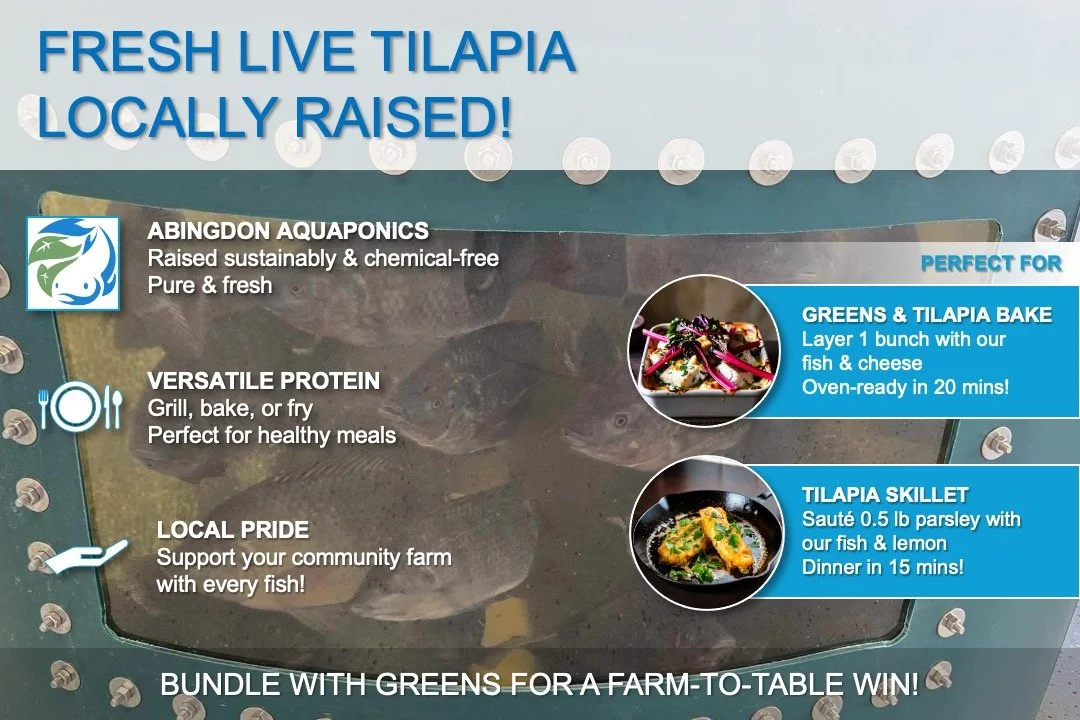 FRESH LIVE TILAPIA
LOCALLY RAISED!

ABINGDON AQUAPONICS
Raised sustainably & chemical-free
Pure & fresh

VERSATILE PROTEIN
Grill, bake, or fry
Perfect for healthy meals

LOCAL PRIDE
Support your community farm with every fish!

PERFECT FOR

GREENS & TILAPIA BAKE
Layer 1 bunch with our fish & cheese
Oven-ready in 20 mins!

TILAPIA SKILLET
Sauté 0.5 lb parsley with our fish & lemon
Dinner in 15 mins!

BUNDLE WITH GREENS FOR A FARM-TO-TABLE WIN!